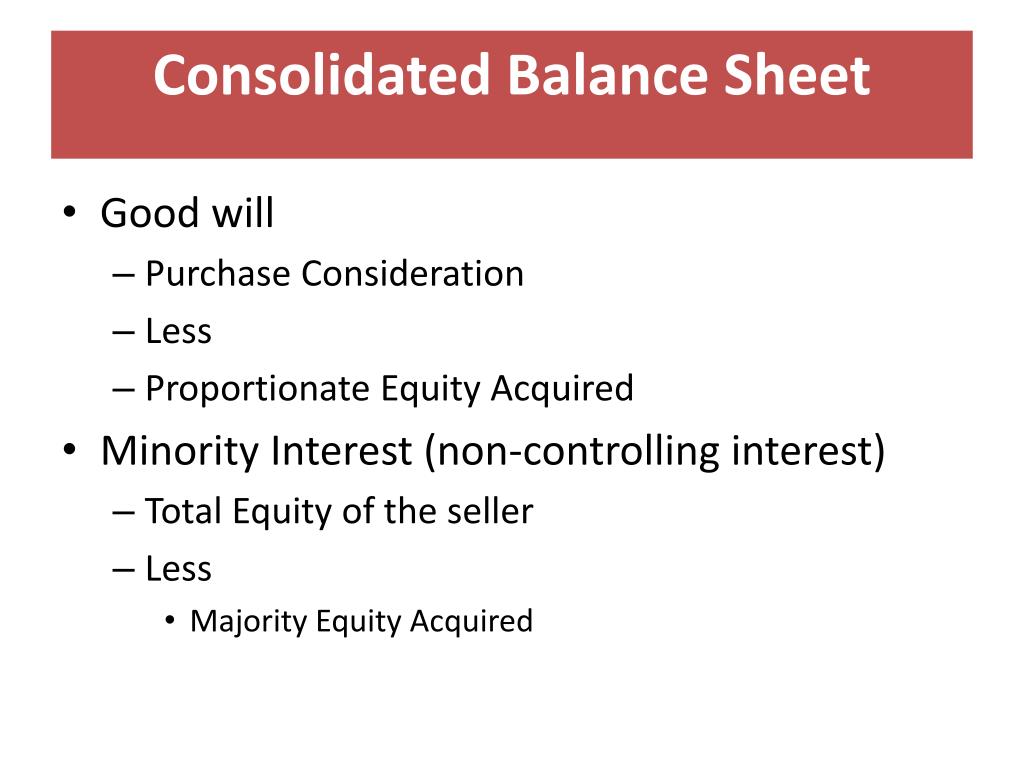 Consolidated Balance Sheet

• Good will
– Purchase Consideration
– Less
– Proportionate Equity Acquired

• Minority Interest (non-controlling interest)
– Total Equity of the seller
– Less
• Majority Equity Acquired